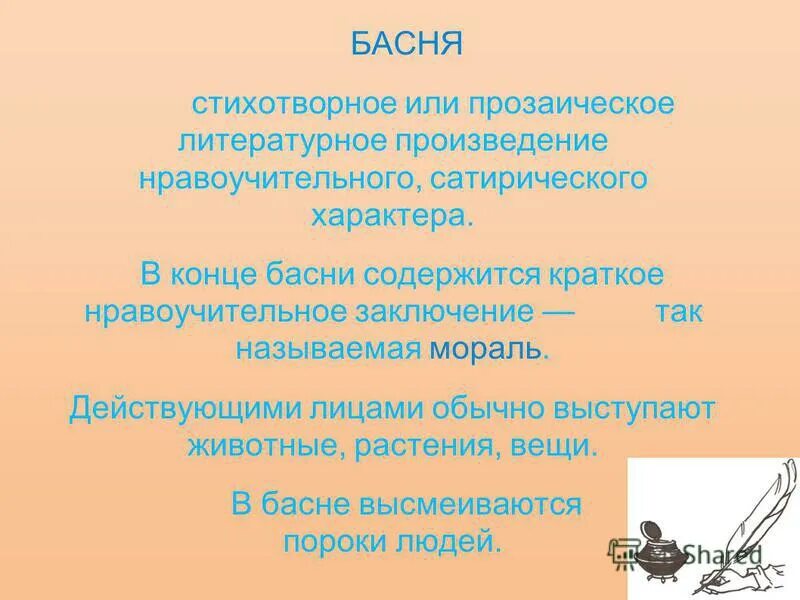 БАСНЯ

стихотворное или прозаическое литературное произведение нравоучительного, сатирического характера.

В конце басни содержится краткое нравоучительное заключение — так называемая мораль.

Действующими лицами обычно выступают животные, растения, вещи.

В басне высмеиваются пороки людей.

Shared